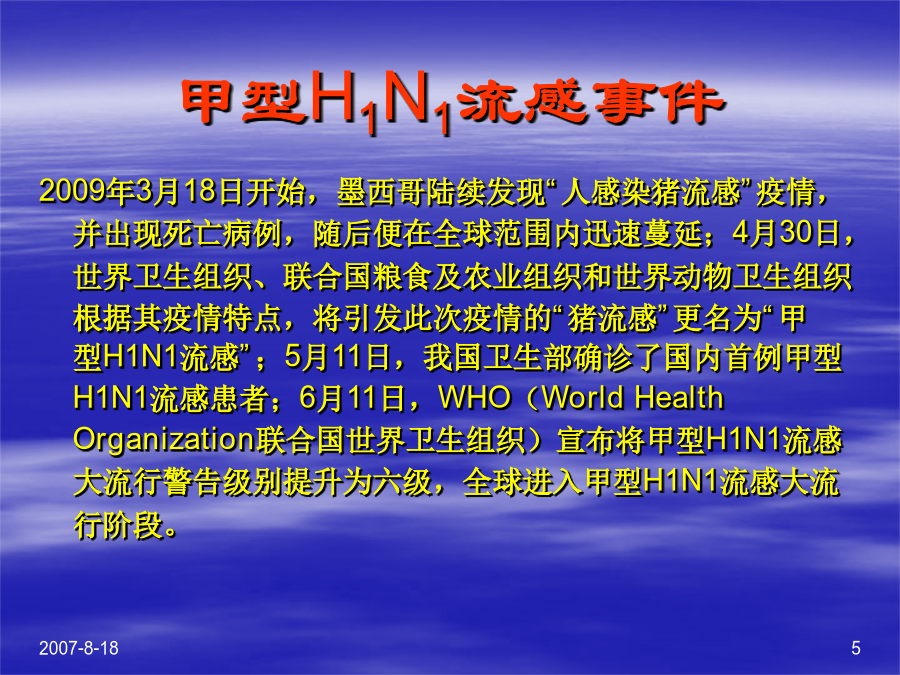 甲型$H_1N_1$流感事件

2009年3月18日开始，墨西哥陆续发现“人感染猪流感”疫情，并出现死亡病例，随后便在全球范围内迅速蔓延；4月30日，世界卫生组织、联合国粮食及农业组织和世界动物卫生组织根据其疫情特点，将引发此次疫情的“猪流感”更名为“甲型H1N1流感”；5月11日，我国卫生部确诊了国内首例甲型H1N1流感患者；6月11日，WHO（World Health Organization联合国世界卫生组织）宣布将甲型H1N1流感大流行警告级别提升为六级，全球进入甲型H1N1流感大流行阶段。

2007-8-18

5